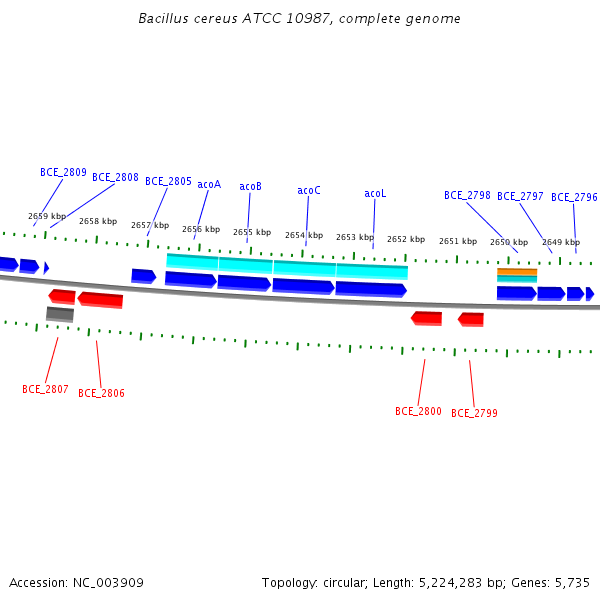 Bacillus cereus ATCC 10987, complete genome

BCE_2809
BCE_2808
BCE_2805
acoA
acoB
acoC
acoL
BCE_2798
BCE_2797
BCE_2796

2659 kbp
2658 kbp
2657 kbp
2656 kbp
2655 kbp
2654 kbp
2653 kbp
2652 kbp
2651 kbp
2650 kbp
2649 kbp

BCE_2807
BCE_2806
BCE_2800
BCE_2799

Accession: NC_003909

Topology: circular; Length: 5,224,283 bp; Genes: 5,735